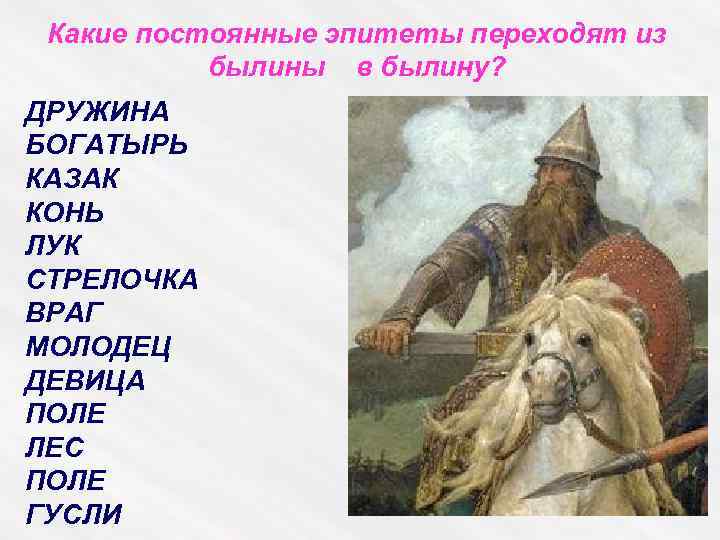 Какие постоянные эпитеты переходят из былины в былину?

ДРУЖИНА
БОГАТЫРЬ
КАЗАК
КОНЬ
ЛУК
СТРЕЛОЧКА
ВРАГ
МОЛОДЕЦ
ДЕВИЦА
ПОЛЕ
ЛЕС
ПОЛЕ
ГУСЛИ